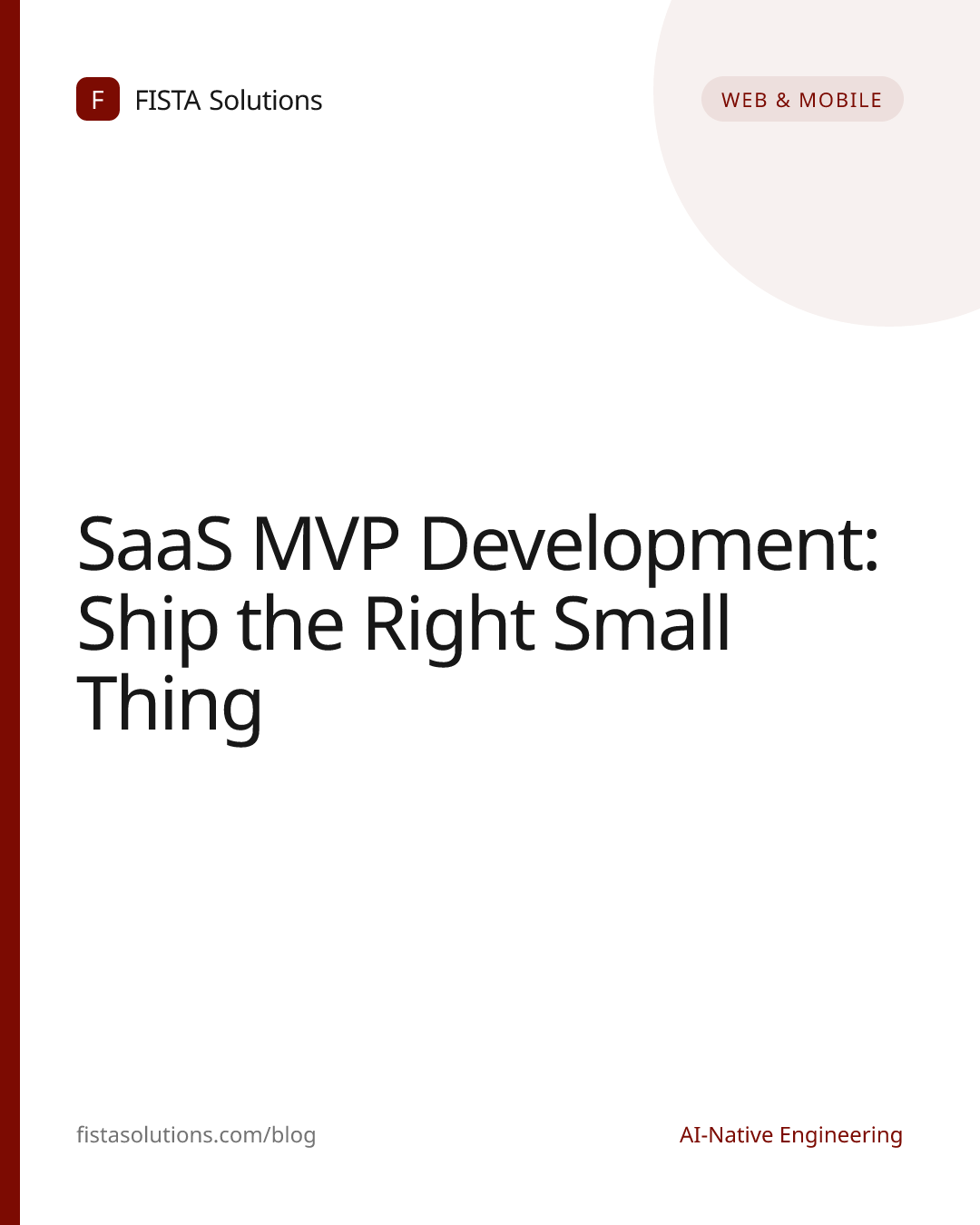 F FISTA Solutions

WEB & MOBILE

SaaS MVP Development: Ship the Right Small Thing

fistasolutions.com/blog

AI-Native Engineering